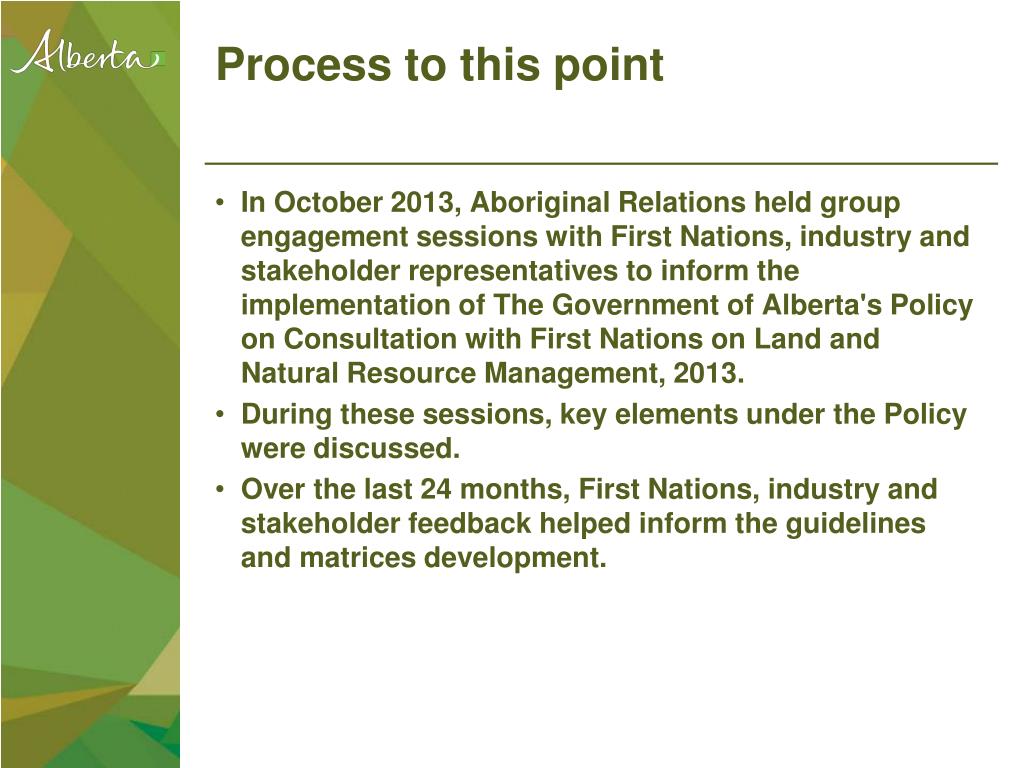 Alberta

Process to this point

• In October 2013, Aboriginal Relations held group engagement sessions with First Nations, industry and stakeholder representatives to inform the implementation of The Government of Alberta's Policy on Consultation with First Nations on Land and Natural Resource Management, 2013.
• During these sessions, key elements under the Policy were discussed.
• Over the last 24 months, First Nations, industry and stakeholder feedback helped inform the guidelines and matrices development.